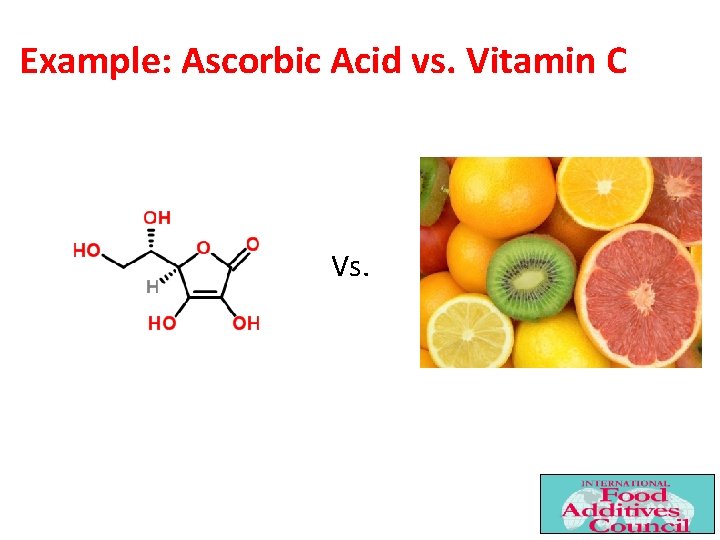 Example: Ascorbic Acid vs. Vitamin C

OH
HO
O
O
H
HO
OH

Vs.

INTERNATIONAL
Food
Additives
Council